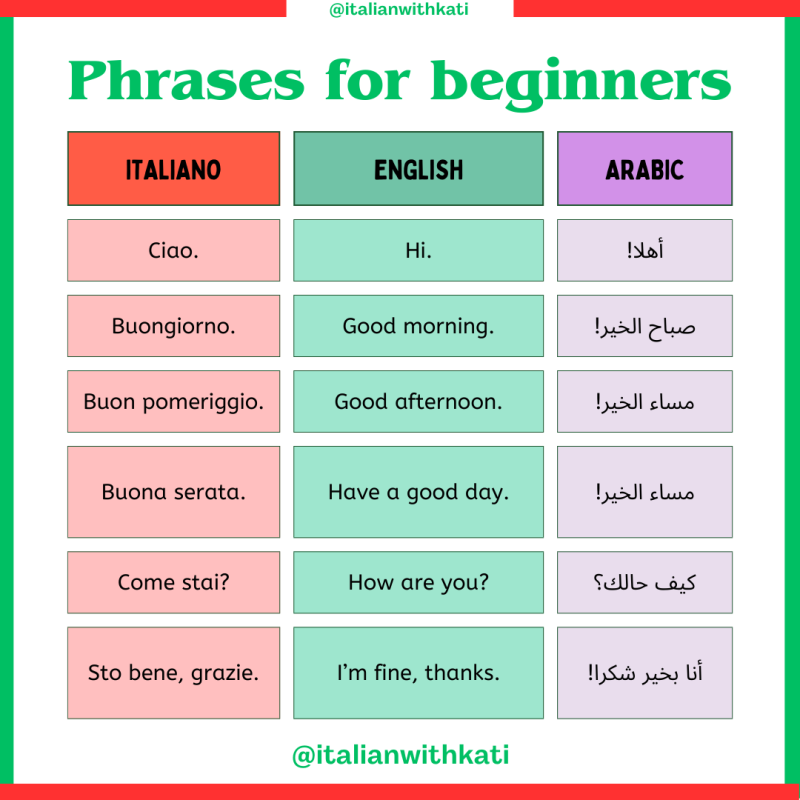 @italianwithkati

Phrases for beginners

| ITALIANO | ENGLISH | ARABIC |
|---|---|---|
| Ciao. | Hi. | أهلا! |
| Buongiorno. | Good morning. | صباح الخير! |
| Buon pomeriggio. | Good afternoon. | مساء الخير! |
| Buona serata. | Have a good day. | مساء الخير! |
| Come stai? | How are you? | كيف حالك؟ |
| Sto bene, grazie. | I'm fine, thanks. | أنا بخير شكرا! |

@italianwithkati